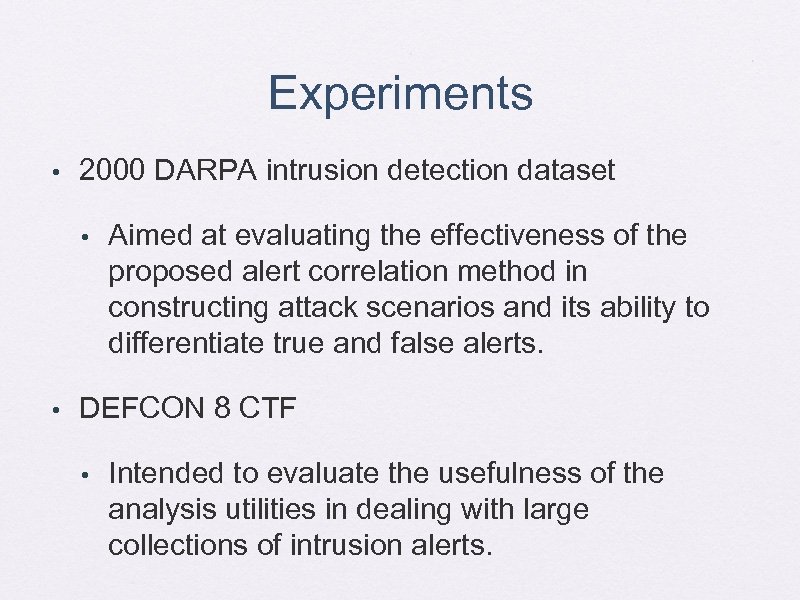 Experiments

• 2000 DARPA intrusion detection dataset

• Aimed at evaluating the effectiveness of the proposed alert correlation method in constructing attack scenarios and its ability to differentiate true and false alerts.

• DEFCON 8 CTF

• Intended to evaluate the usefulness of the analysis utilities in dealing with large collections of intrusion alerts.